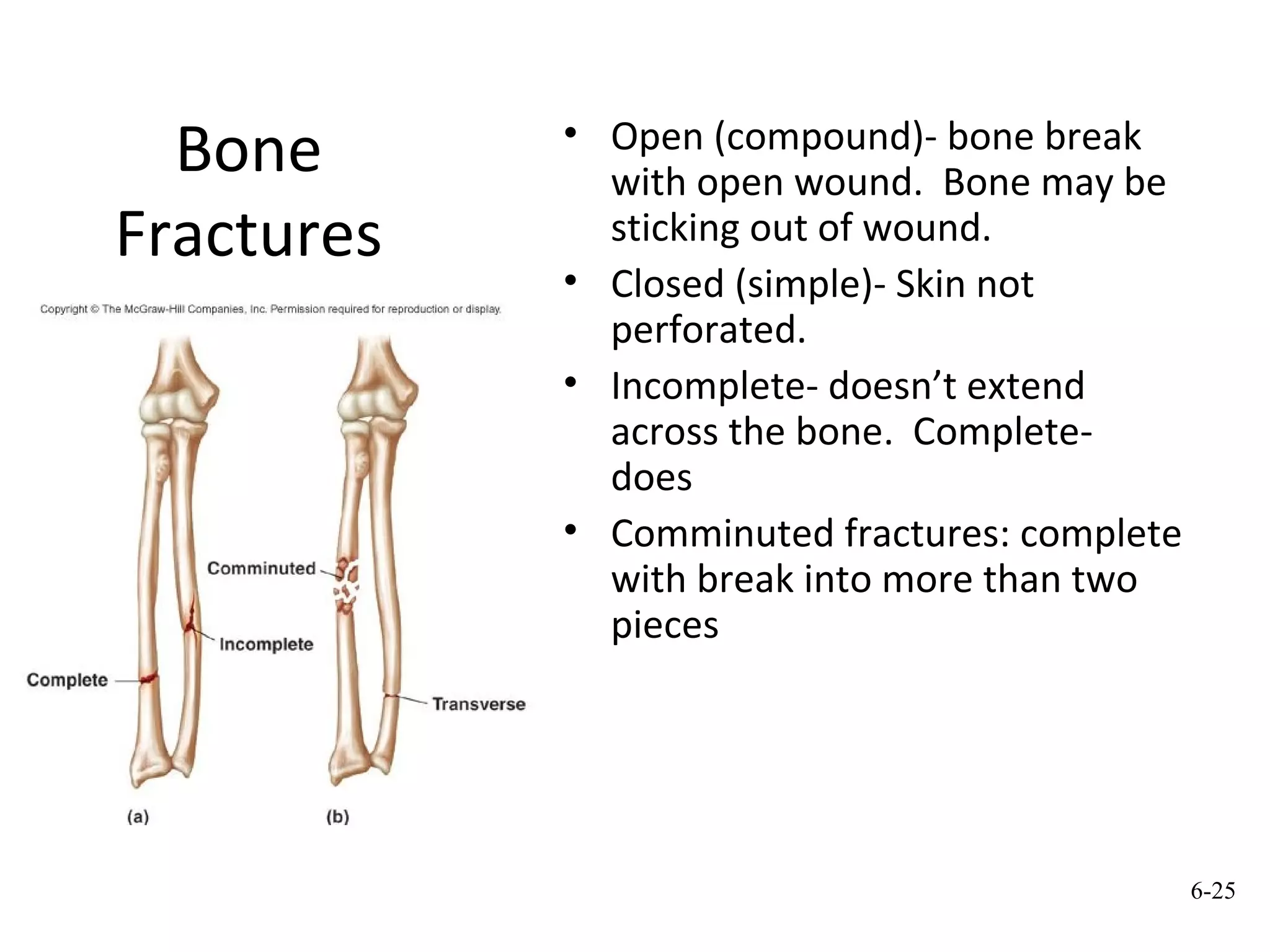 Bone Fractures

Copyright © The McGraw-Hill Companies, Inc. Permission required for reproduction or display.

Comminuted

Incomplete

Complete

Transverse

(a)

(b)

• Open (compound)- bone break with open wound. Bone may be sticking out of wound.
• Closed (simple)- Skin not perforated.
• Incomplete- doesn't extend across the bone. Complete- does
• Comminuted fractures: complete with break into more than two pieces

6-25